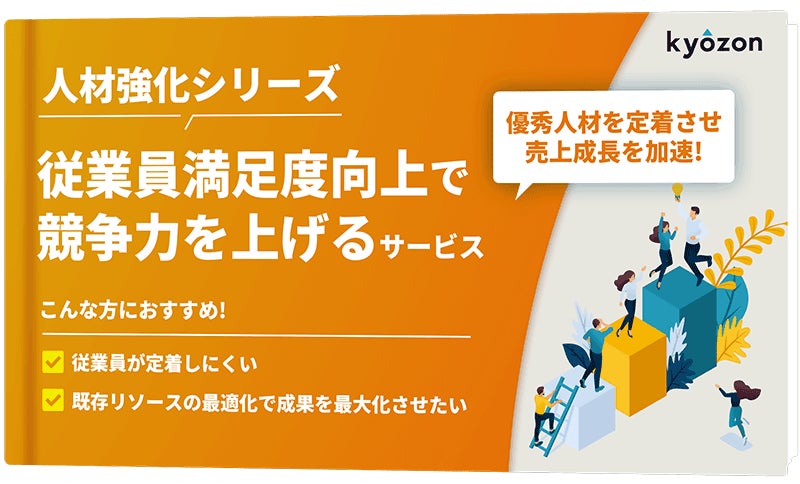 kyozon

人材強化シリーズ

従業員満足度向上で競争力を上げるサービス

優秀人材を定着させ売上成長を加速!

こんな方におすすめ!

従業員が定着しにくい

既存リソースの最適化で成果を最大化させたい